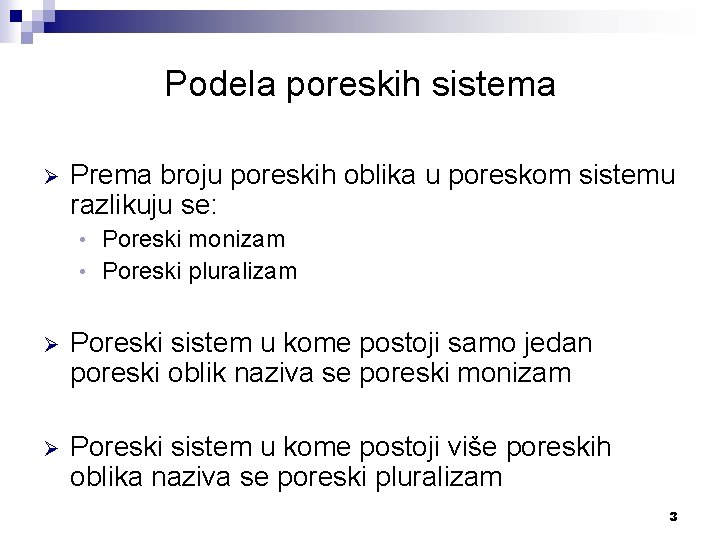 Podela poreskih sistema

➢ Prema broju poreskih oblika u poreskom sistemu razlikuju se:
• Poreski monizam
• Poreski pluralizam

➢ Poreski sistem u kome postoji samo jedan poreski oblik naziva se poreski monizam

➢ Poreski sistem u kome postoji više poreskih oblika naziva se poreski pluralizam

3